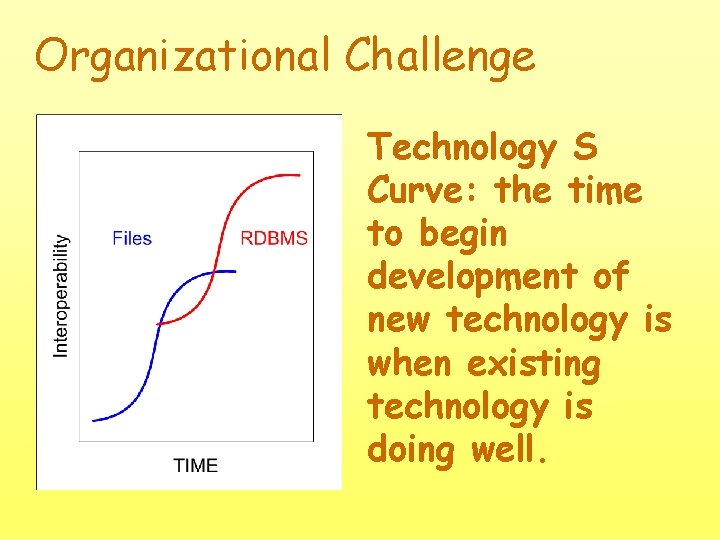 Organizational Challenge

Interoperability

Files

RDBMS

TIME

Technology S Curve: the time to begin development of new technology is when existing technology is doing well.